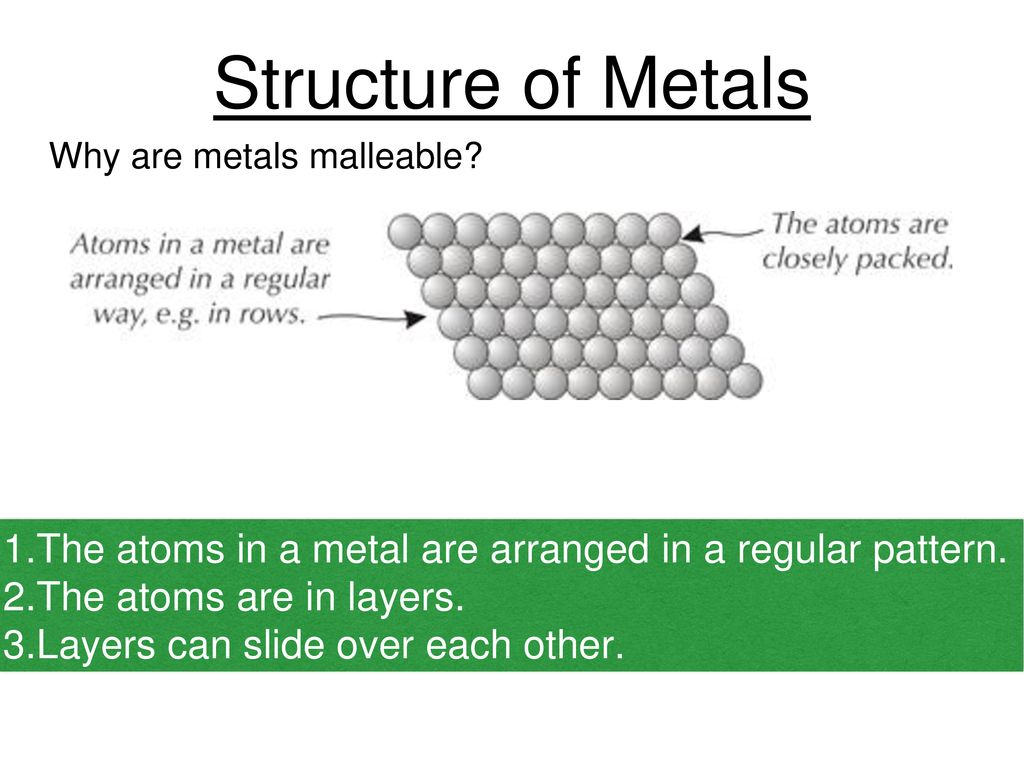 Structure of Metals

Why are metals malleable?

Atoms in a metal are arranged in a regular way, e.g. in rows.

The atoms are closely packed.

1.The atoms in a metal are arranged in a regular pattern.
2.The atoms are in layers.
3.Layers can slide over each other.